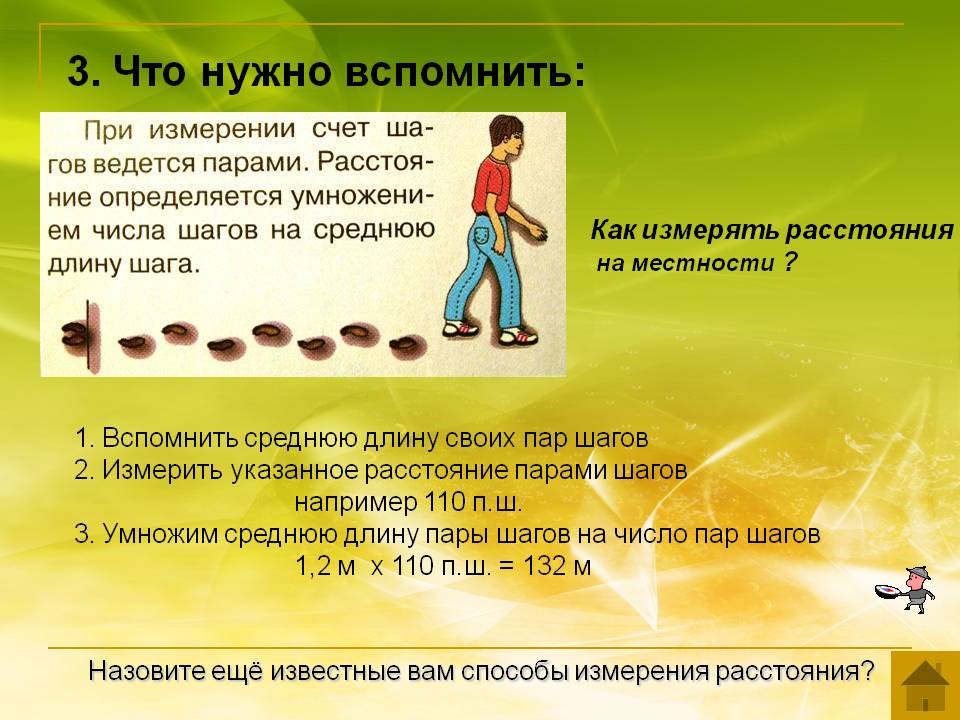 3. Что нужно вспомнить:

При измерении счет шагов ведется парами. Расстояние определяется умножением числа шагов на среднюю длину шага.

Как измерять расстояния на местности ?

1. Вспомнить среднюю длину своих пар шагов
2. Измерить указанное расстояние парами шагов
например 110 п.ш.
3. Умножим среднюю длину пары шагов на число пар шагов
1,2 м х 110 п.ш. = 132 м

Назовите ещё известные вам способы измерения расстояния?